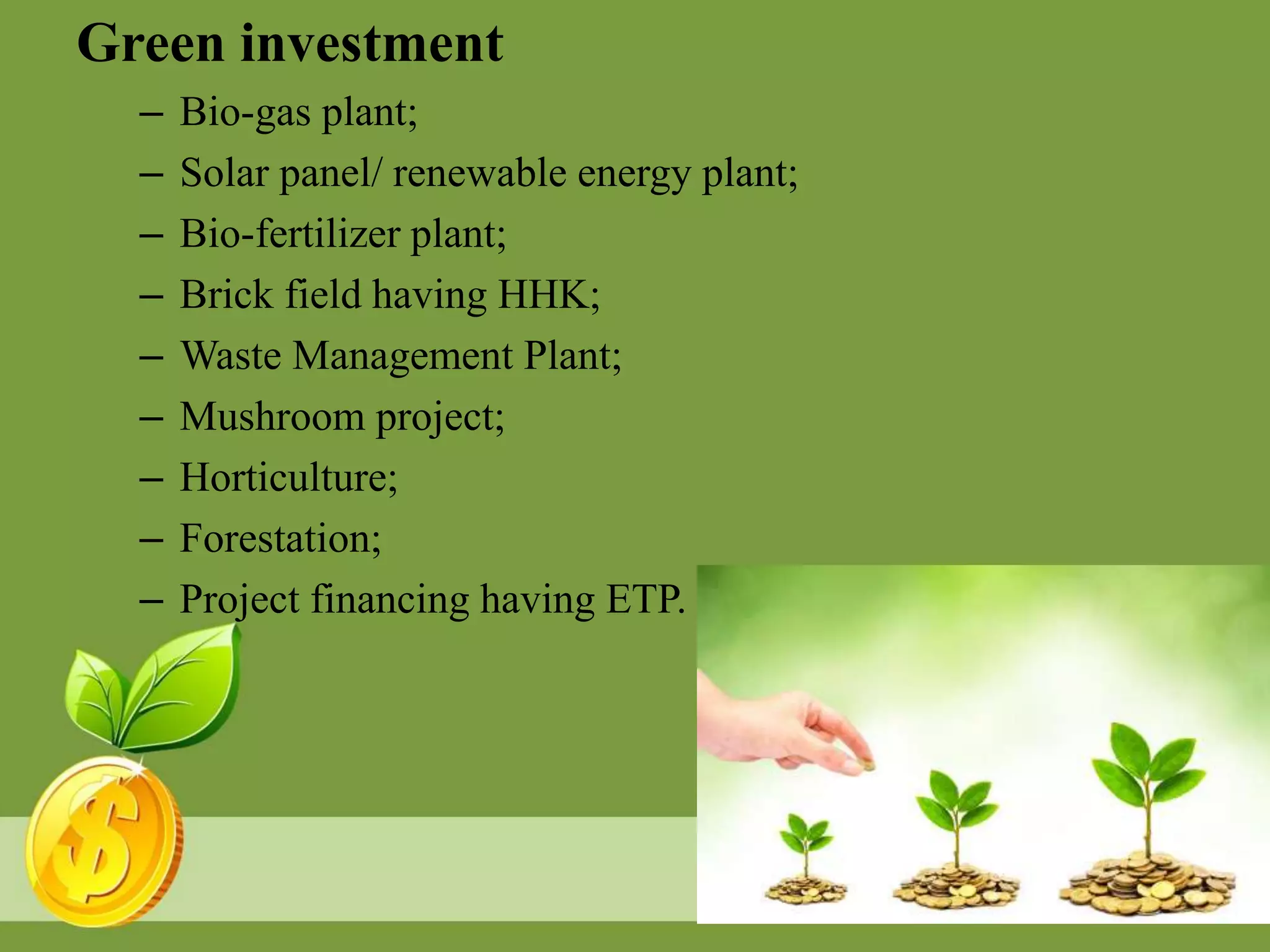 Green investment

– Bio-gas plant;
– Solar panel/ renewable energy plant;
– Bio-fertilizer plant;
– Brick field having HHK;
– Waste Management Plant;
– Mushroom project;
– Horticulture;
– Forestation;
– Project financing having ETP.

$